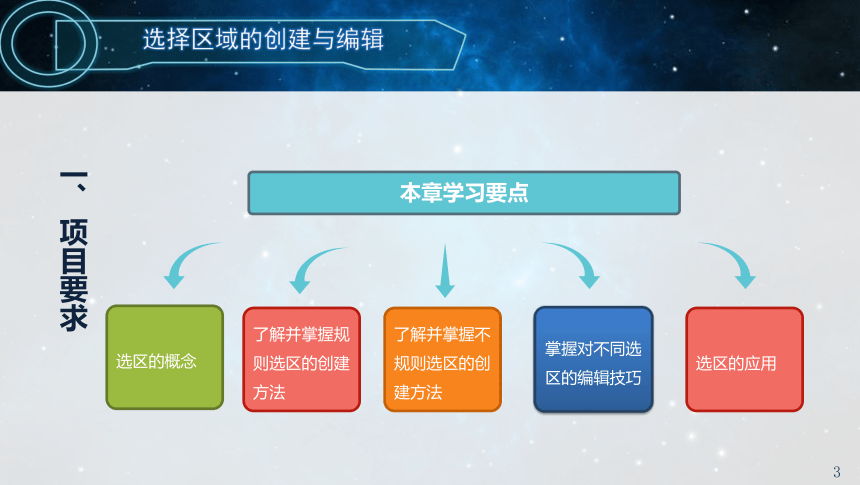 选择区域的创建与编辑

一、项目要求

本章学习要点

选区的概念

了解并掌握规则选区的创建方法

了解并掌握不规则选区的创建方法

掌握对不同选区的编辑技巧

选区的应用

3